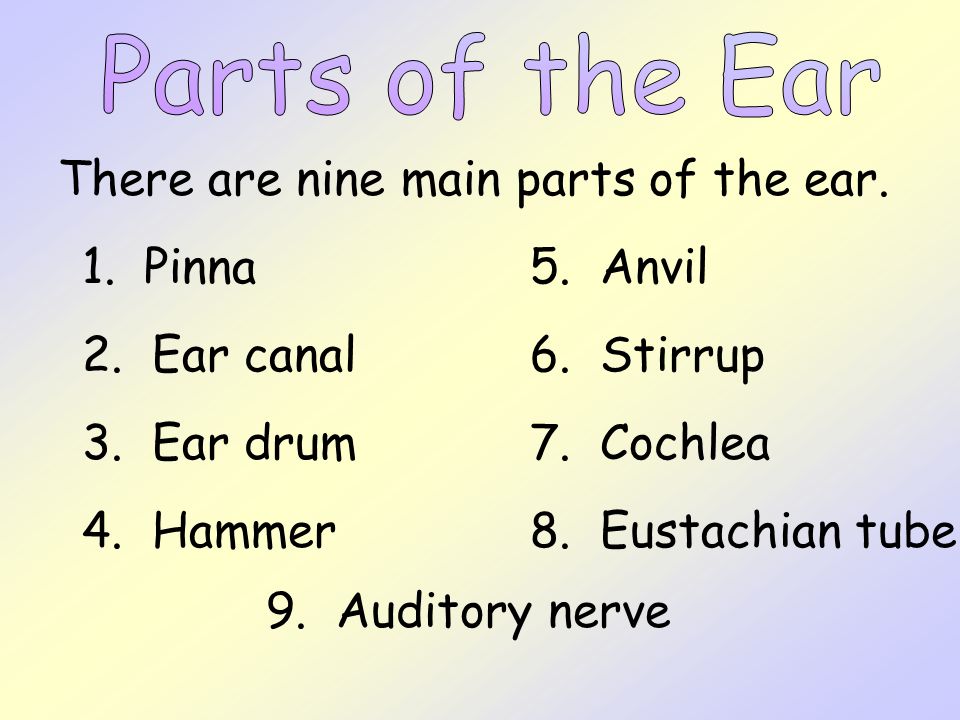 Parts of the Ear

There are nine main parts of the ear.

1. Pinna
2. Ear canal
3. Ear drum
4. Hammer

5. Anvil
6. Stirrup
7. Cochlea
8. Eustachian tube

9. Auditory nerve